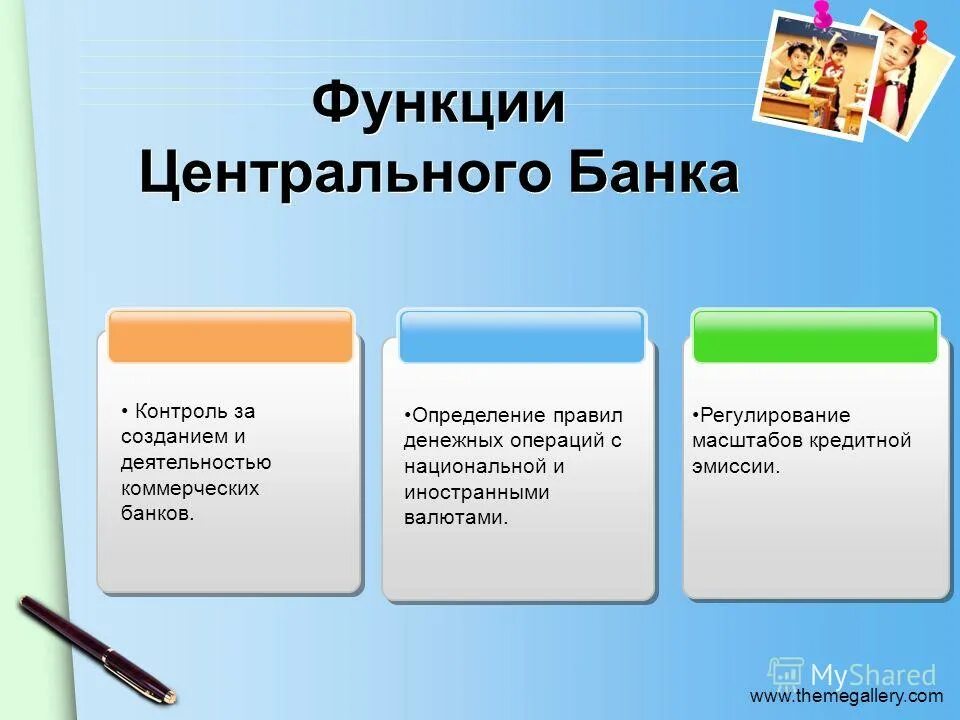 Функции Центрального Банка

• Контроль за созданием и деятельностью коммерческих банков.

•Определение правил денежных операций с национальной и иностранными валютами.

•Регулирование масштабов кредитной эмиссии.

MyShared

www.themegallery.com